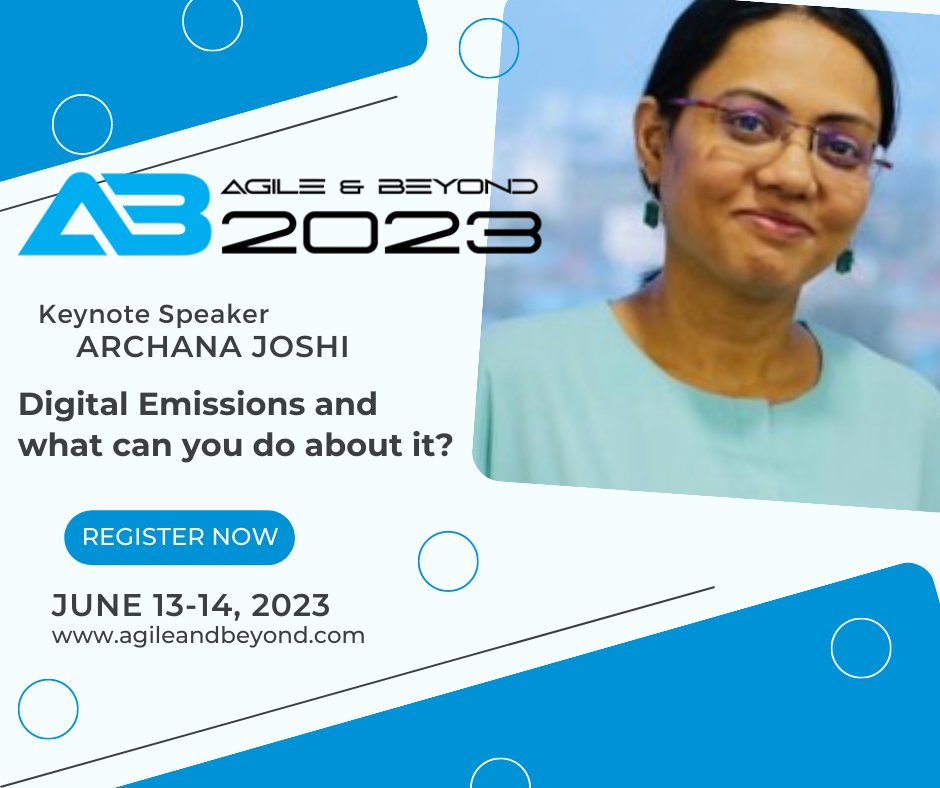 AB AGILE & BEYOND 2023

Keynote Speaker
ARCHANA JOSHI

Digital Emissions and what can you do about it?

REGISTER NOW

JUNE 13-14, 2023
www.agileandbeyond.com